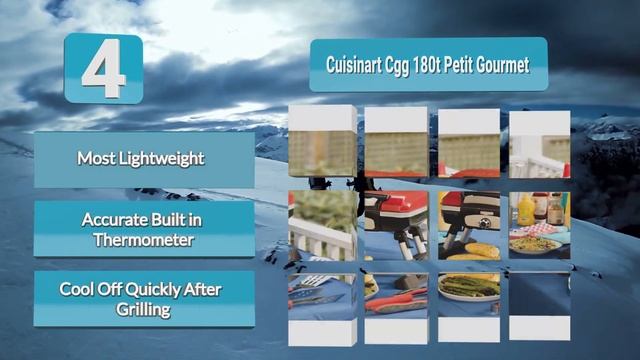 4

Cuisinart Cgg 180t Petit Gourmet

Most Lightweight

Accurate Built in Thermometer

Cool Off Quickly After Grilling